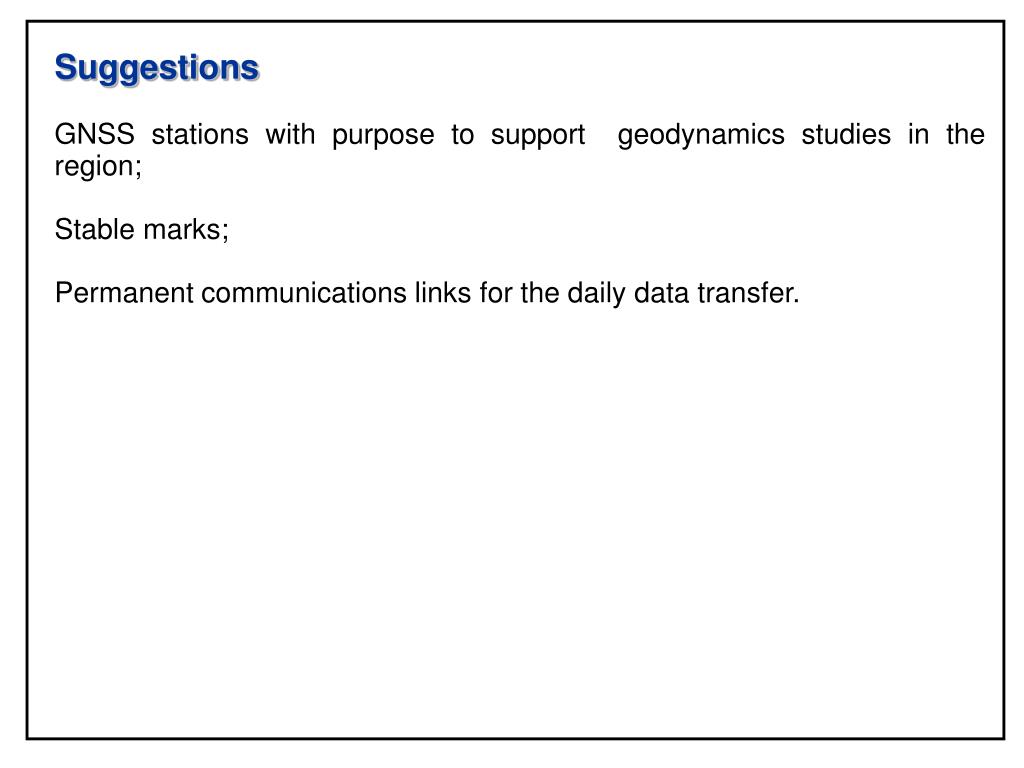 Suggestions

GNSS stations with purpose to support geodynamics studies in the region;

Stable marks;

Permanent communications links for the daily data transfer.